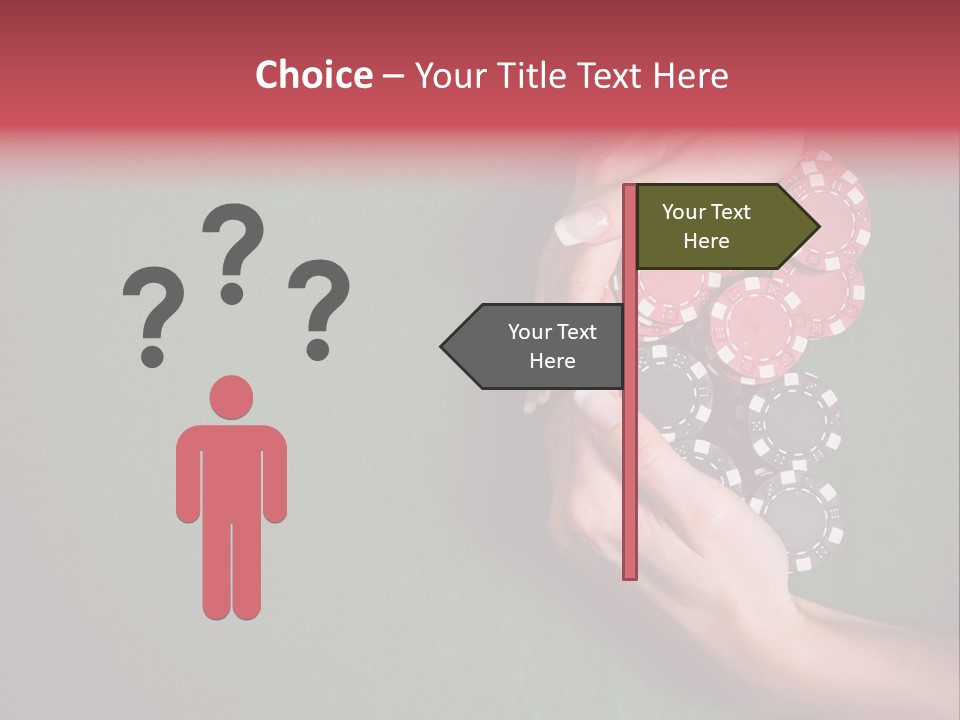 Choice – Your Title Text Here

? ? ?

Your Text Here

Your Text Here